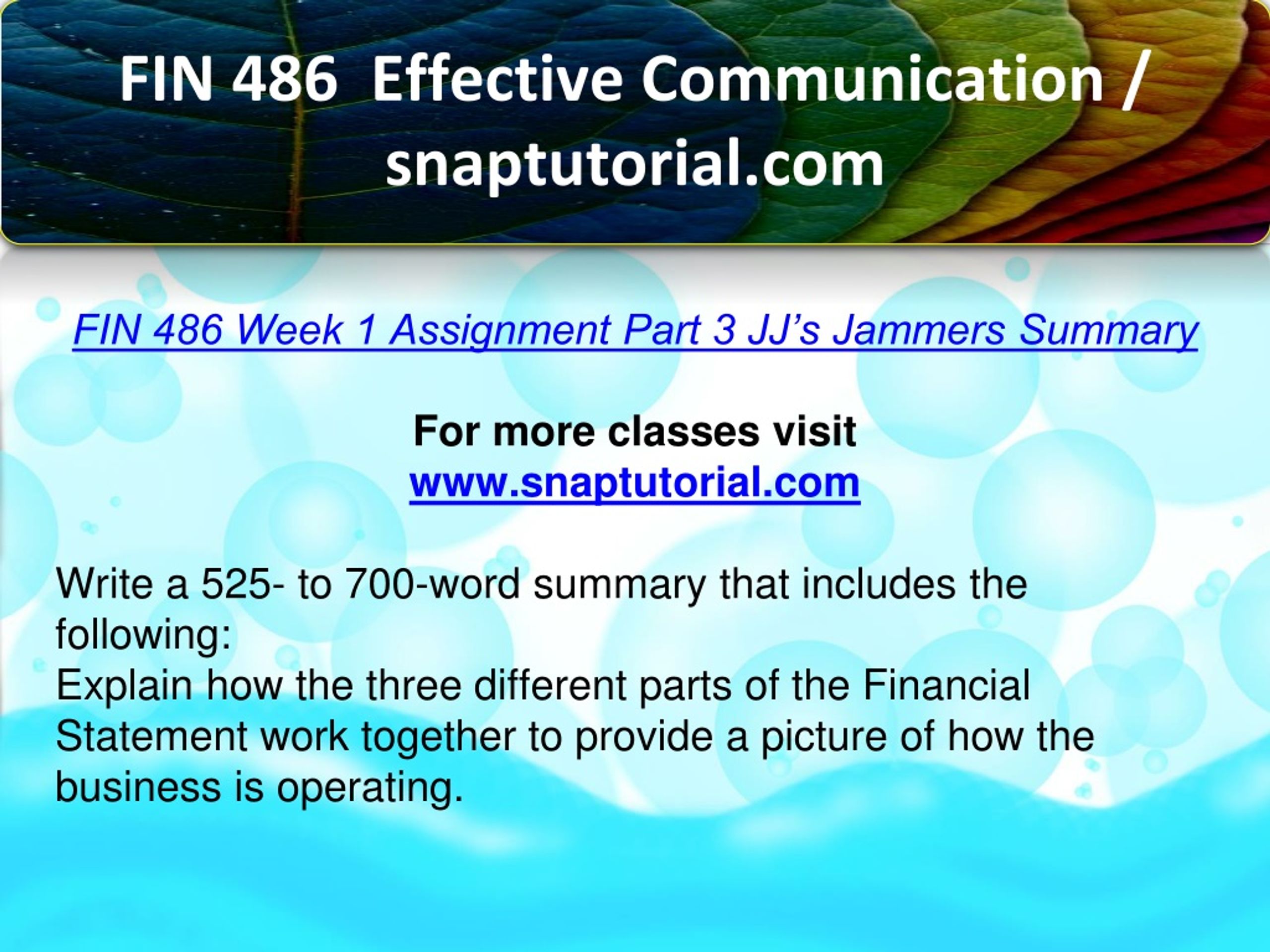 FIN 486 Effective Communication / snaptutorial.com

FIN 486 Week 1 Assignment Part 3 JJ's Jammers Summary

For more classes visit
www.snaptutorial.com

Write a 525- to 700-word summary that includes the following:
Explain how the three different parts of the Financial Statement work together to provide a picture of how the business is operating.